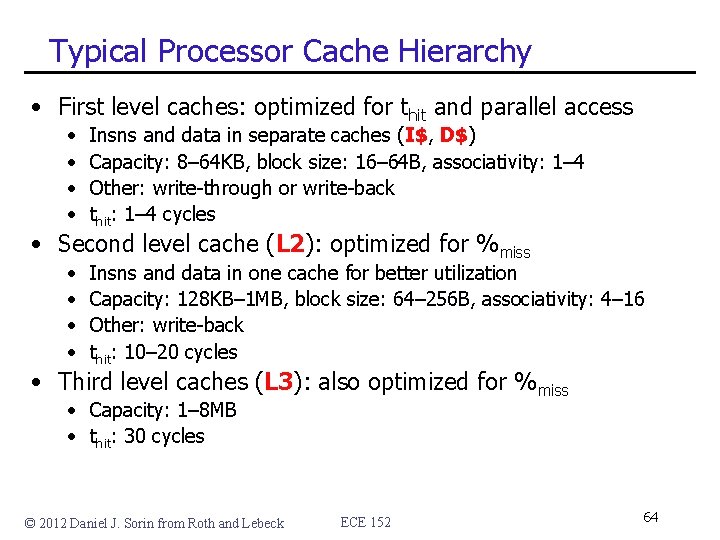 Typical Processor Cache Hierarchy

• First level caches: optimized for $t_{hit}$ and parallel access
  • Insns and data in separate caches (I\$, D\$)
  • Capacity: 8–64KB, block size: 16–64B, associativity: 1–4
  • Other: write-through or write-back
  • $t_{hit}$: 1–4 cycles
• Second level cache (L2): optimized for $\%_{miss}$
  • Insns and data in one cache for better utilization
  • Capacity: 128KB–1MB, block size: 64–256B, associativity: 4–16
  • Other: write-back
  • $t_{hit}$: 10–20 cycles
• Third level caches (L3): also optimized for $\%_{miss}$
  • Capacity: 1–8MB
  • $t_{hit}$: 30 cycles

© 2012 Daniel J. Sorin from Roth and Lebeck

ECE 152

64